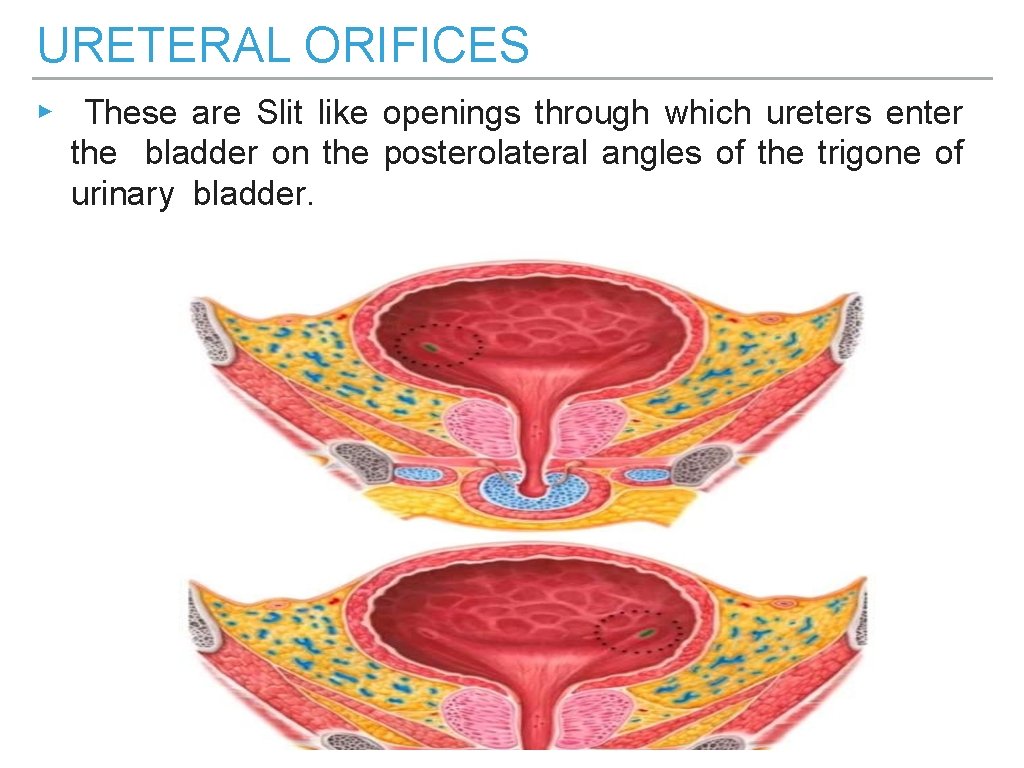 URETERAL ORIFICES

▸ These are Slit like openings through which ureters enter the bladder on the posterolateral angles of the trigone of urinary bladder.